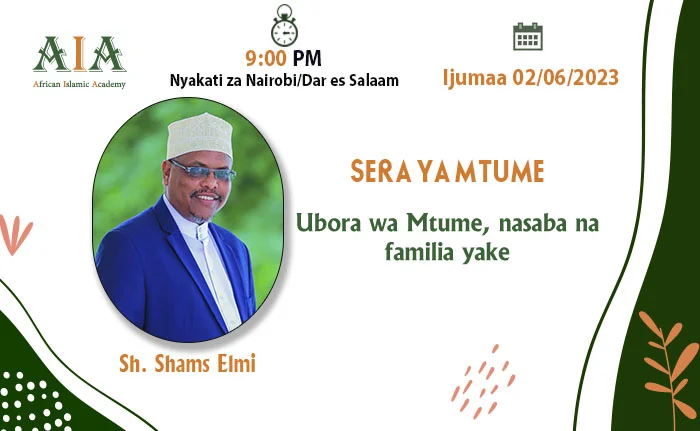 AIA
African Islamic Academy

9:00 PM
Nyakati za Nairobi/Dar es Salaam

Ijumaa 02/06/2023

SERA YA MTUME

Ubora wa Mtume, nasaba na familia yake

Sh. Shams Elmi